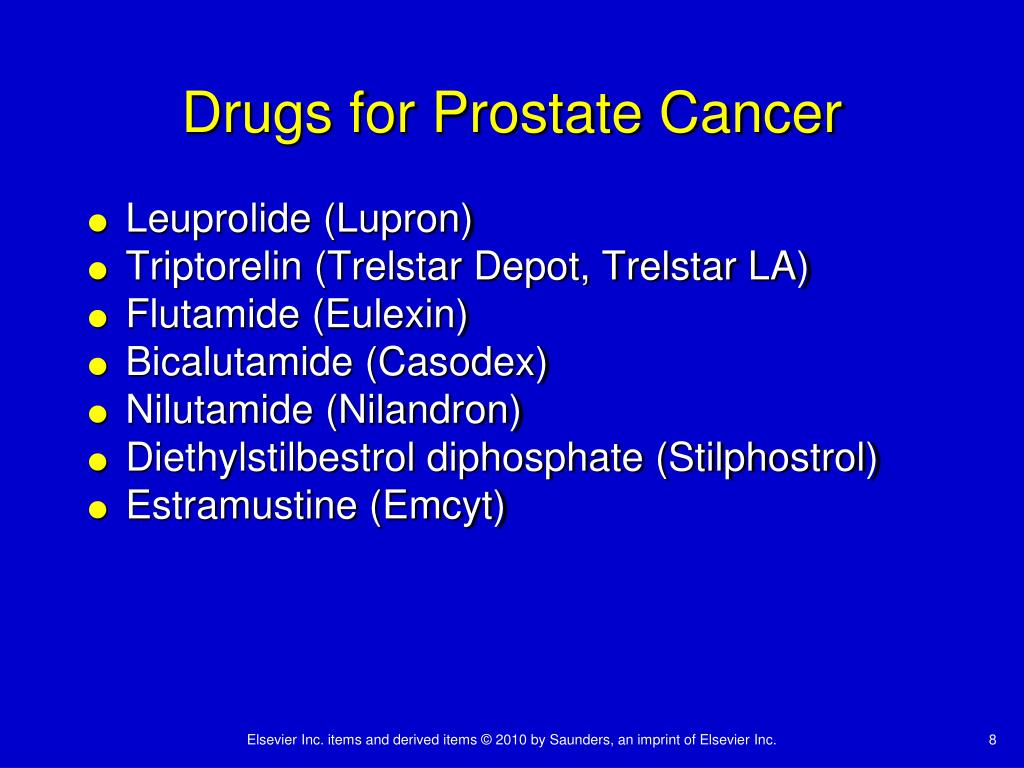 Drugs for Prostate Cancer

- Leuprolide (Lupron)
- Triptorelin (Trelstar Depot, Trelstar LA)
- Flutamide (Eulexin)
- Bicalutamide (Casodex)
- Nilutamide (Nilandron)
- Diethylstilbestrol diphosphate (Stilphostrol)
- Estramustine (Emcyt)

Elsevier Inc. items and derived items © 2010 by Saunders, an imprint of Elsevier Inc.

8